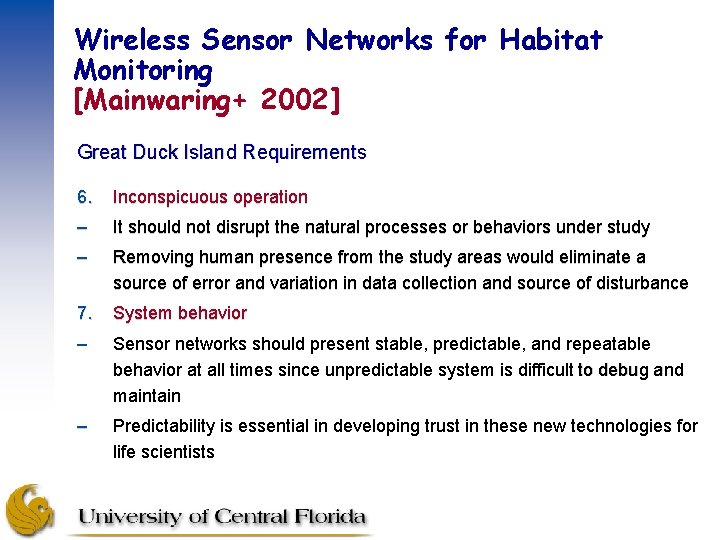 Wireless Sensor Networks for Habitat Monitoring
[Mainwaring+ 2002]

Great Duck Island Requirements

6. Inconspicuous operation
– It should not disrupt the natural processes or behaviors under study
– Removing human presence from the study areas would eliminate a source of error and variation in data collection and source of disturbance
7. System behavior
– Sensor networks should present stable, predictable, and repeatable behavior at all times since unpredictable system is difficult to debug and maintain
– Predictability is essential in developing trust in these new technologies for life scientists

University of Central Florida